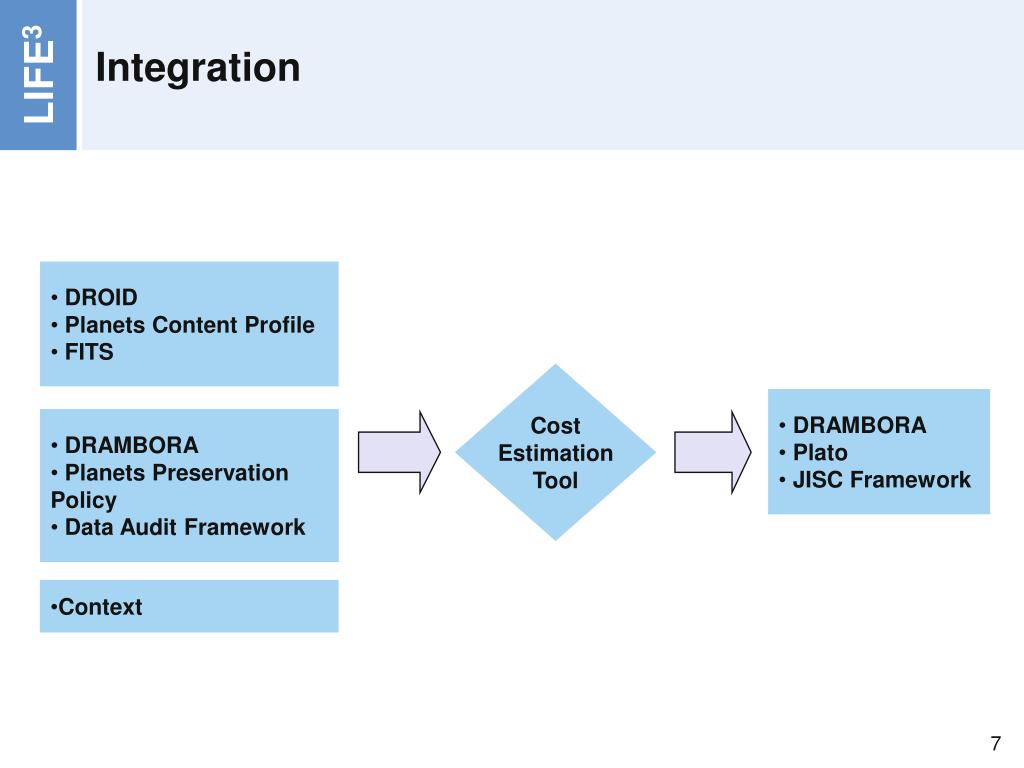 LIFE$^3$

Integration

• DROID
• Planets Content Profile
• FITS

• DRAMBORA
• Planets Preservation Policy
• Data Audit Framework

•Context

Cost Estimation Tool

• DRAMBORA
• Plato
• JISC Framework

7